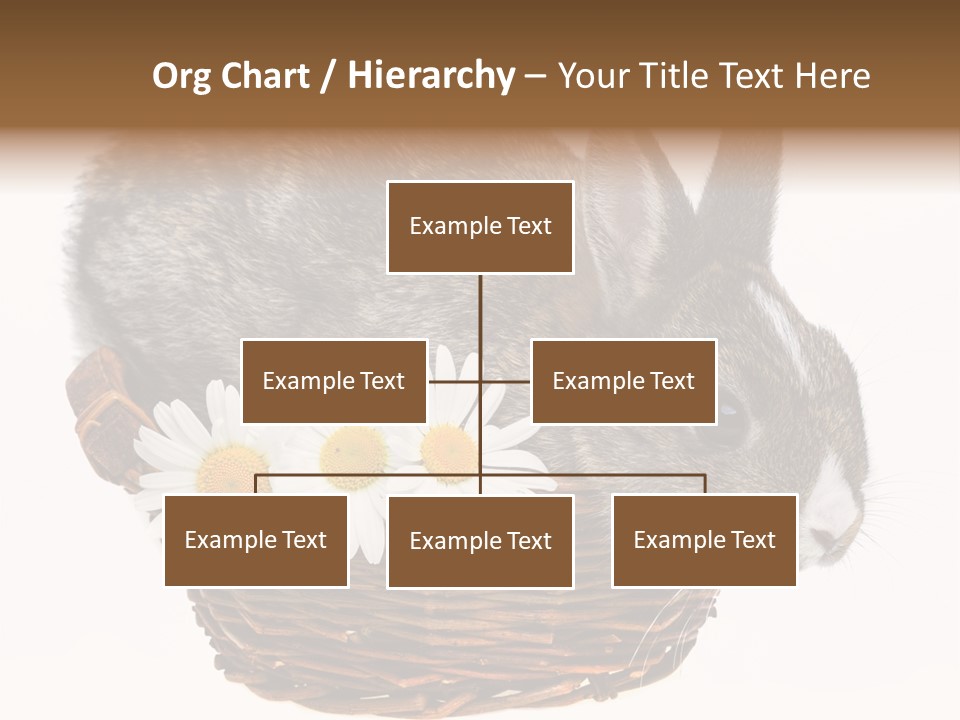 Org Chart / Hierarchy – Your Title Text Here

Example Text

Example Text

Example Text

Example Text

Example Text

Example Text